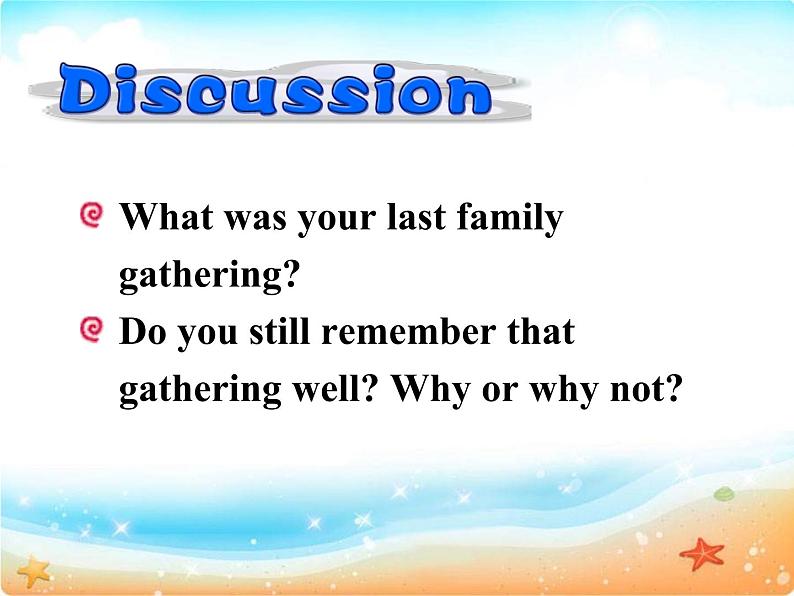 Discussion

What was your last family gathering?

Do you still remember that gathering well? Why or why not?